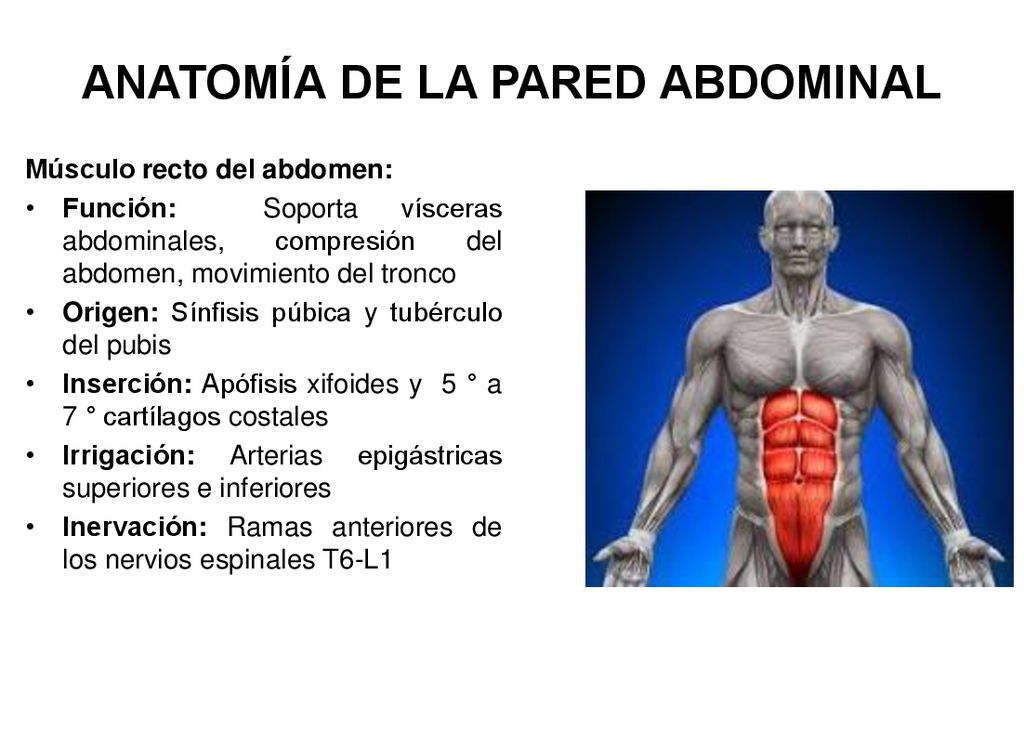 ANATOMÍA DE LA PARED ABDOMINAL

Músculo recto del abdomen:

• Función: Soporta vísceras abdominales, compresión del abdomen, movimiento del tronco
• Origen: Sínfisis púbica y tubérculo del pubis
• Inserción: Apófisis xifoides y 5 ° a 7 ° cartílagos costales
• Irrigación: Arterias epigástricas superiores e inferiores
• Inervación: Ramas anteriores de los nervios espinales T6-L1